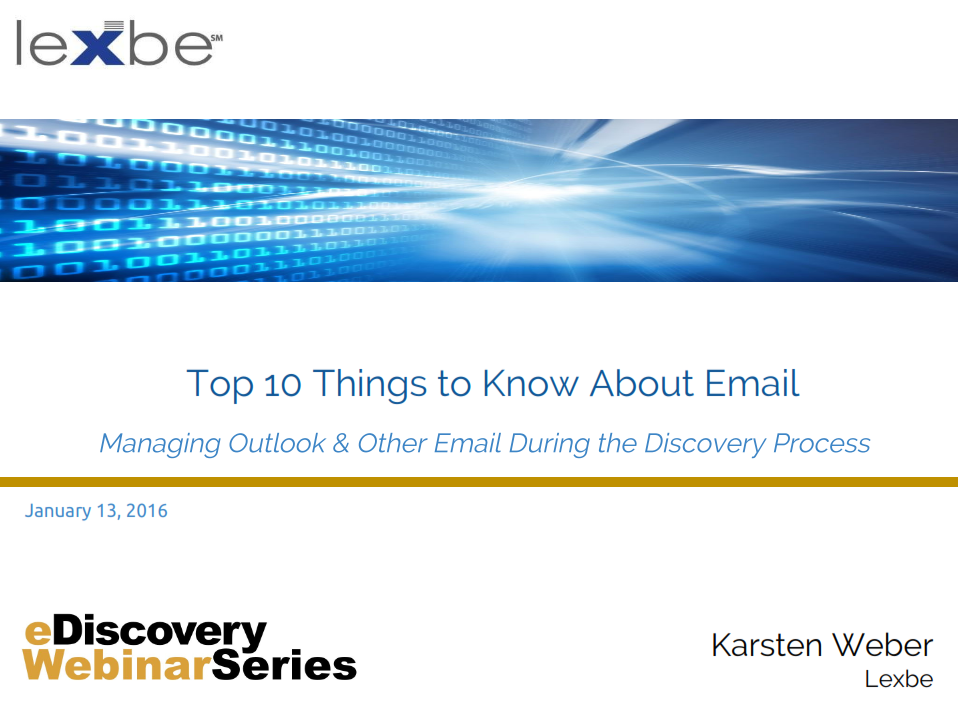 lexbe℠

Top 10 Things to Know About Email

Managing Outlook & Other Email During the Discovery Process

January 13, 2016

eDiscovery WebinarSeries

Karsten Weber
Lexbe